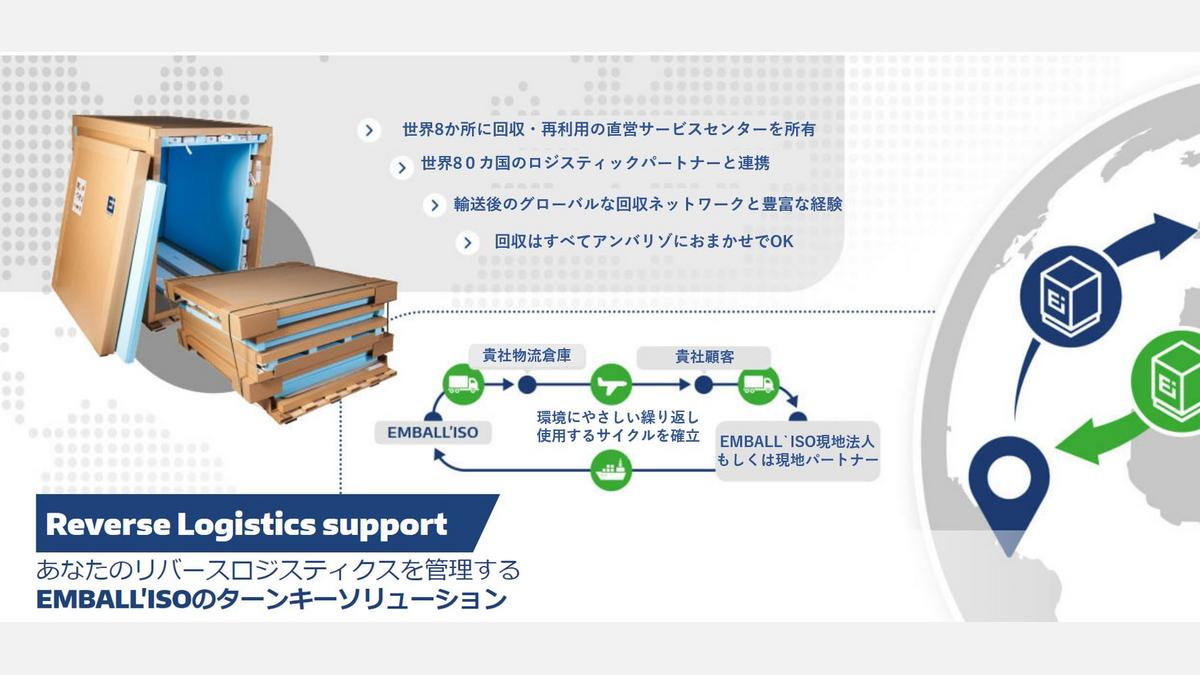 世界8か所に回収・再利用の直営サービスセンターを所有

世界80カ国のロジスティックパートナーと連携

輸送後のグローバルな回収ネットワークと豊富な経験

回収はすべてアンバリゾにおまかせでOK

貴社物流倉庫

貴社顧客

EMBALL'ISO

環境にやさしい繰り返し使用するサイクルを確立

EMBALL`ISO現地法人もしくは現地パートナー

Reverse Logistics support

あなたのリバースロジスティクスを管理する

EMBALL'ISOのターンキーソリューション